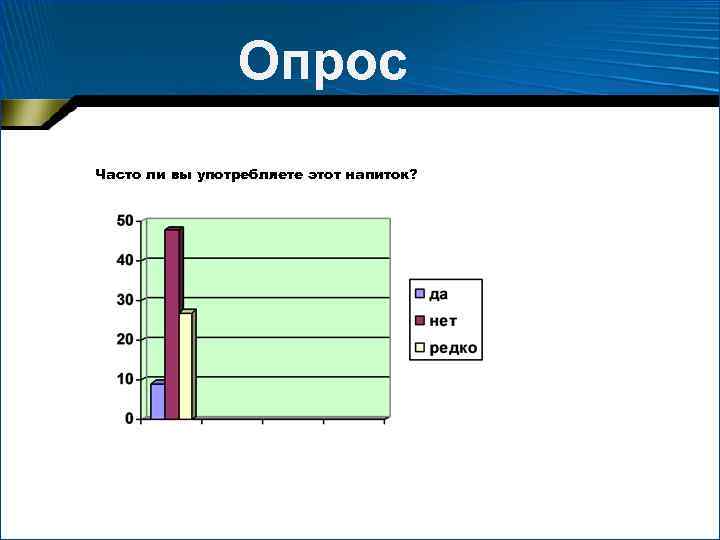 Опрос

Часто ли вы употребляете этот напиток?

50
40
30
20
10
0

да
нет
редко